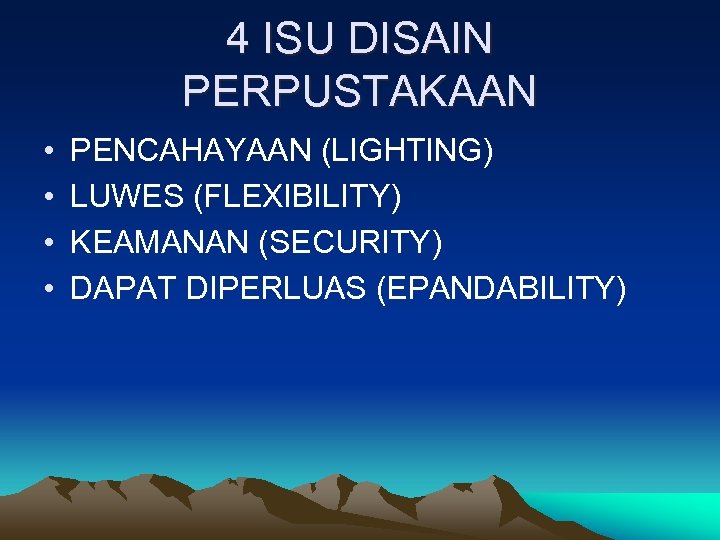 4 ISU DISAIN PERPUSTAKAAN

• PENCAHAYAAN (LIGHTING)
• LUWES (FLEXIBILITY)
• KEAMANAN (SECURITY)
• DAPAT DIPERLUAS (EPANDABILITY)